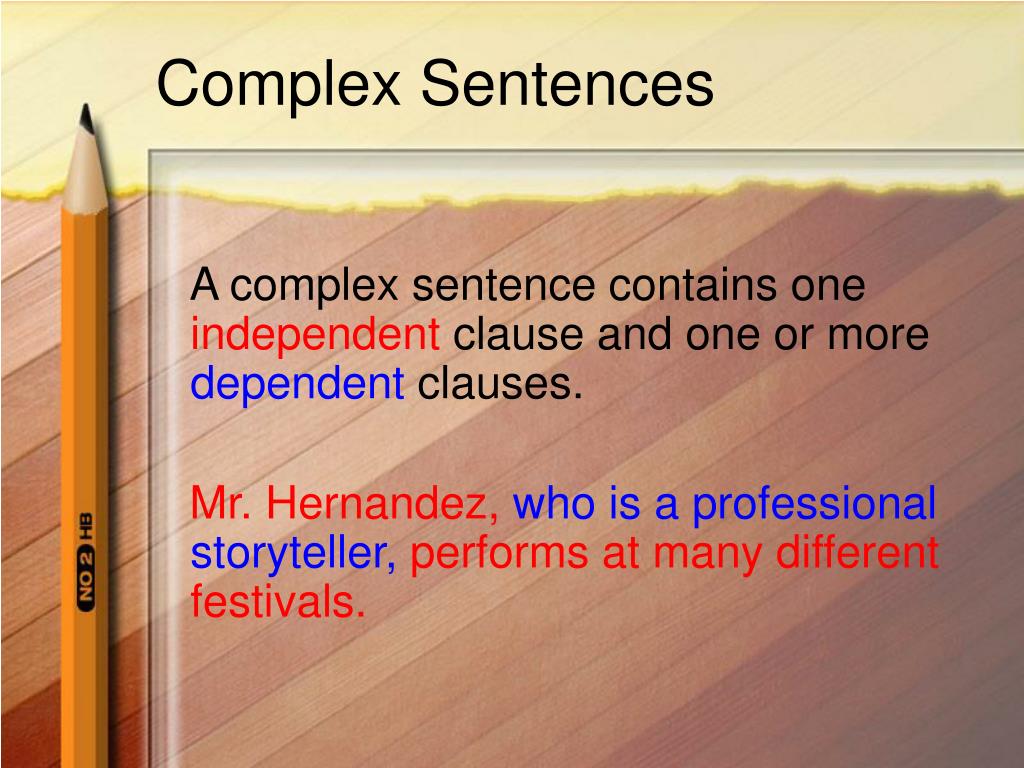 Complex Sentences

A complex sentence contains one independent clause and one or more dependent clauses.

Mr. Hernandez, who is a professional storyteller, performs at many different festivals.

NO 2 HB